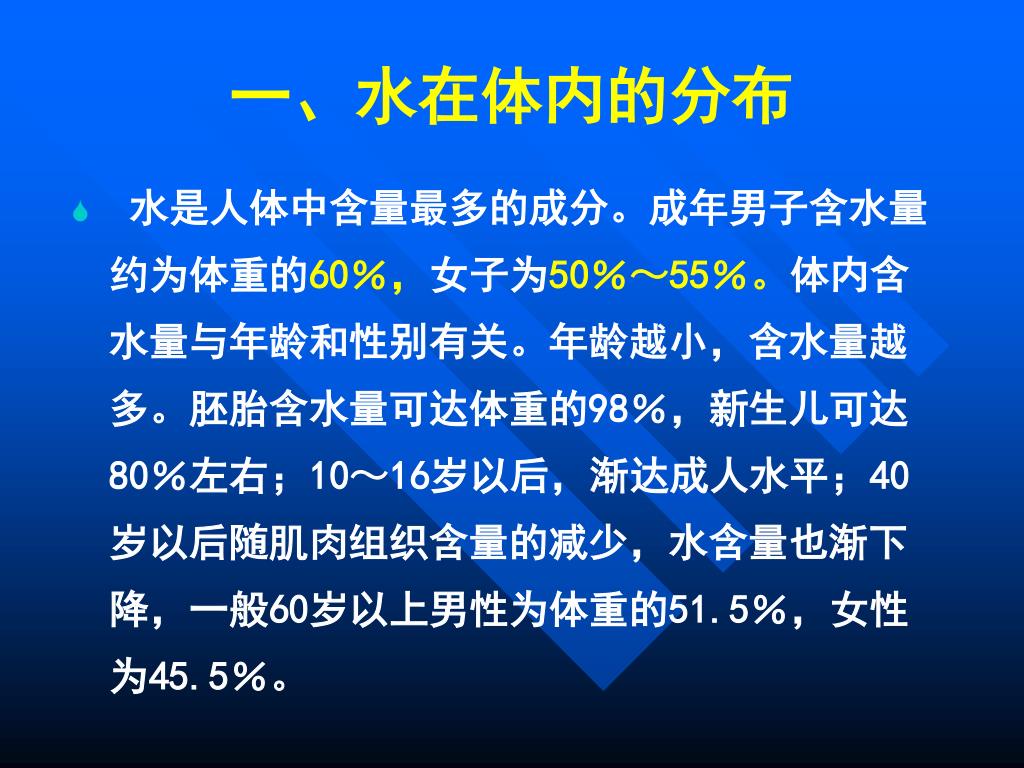 一、水在体内的分布

水是人体中含量最多的成分。成年男子含水量约为体重的60%，女子为50%～55%。体内含水量与年龄和性别有关。年龄越小，含水量越多。胚胎含水量可达体重的98%，新生儿可达80%左右；10～16岁以后，渐达成人水平；40岁以后随肌肉组织含量的减少，水含量也渐下降，一般60岁以上男性为体重的51.5%，女性为45.5%。